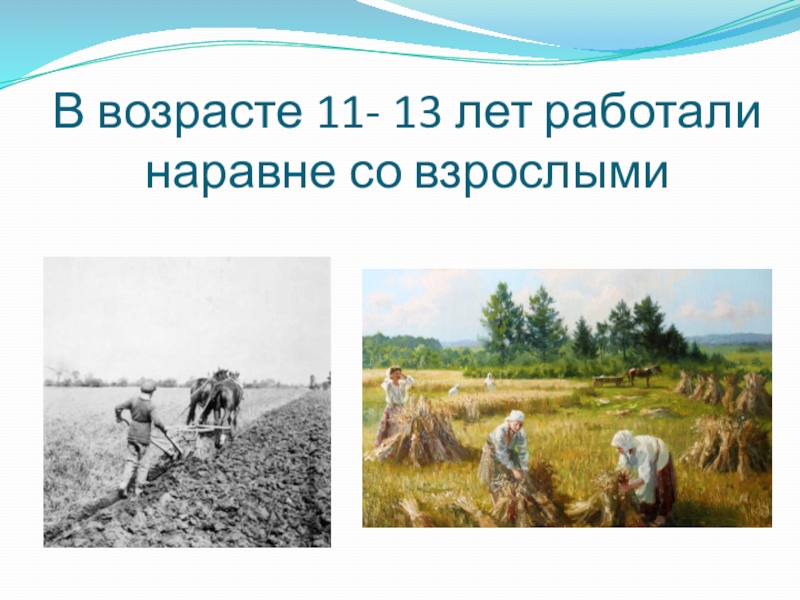 В возрасте 11- 13 лет работали наравне со взрослыми